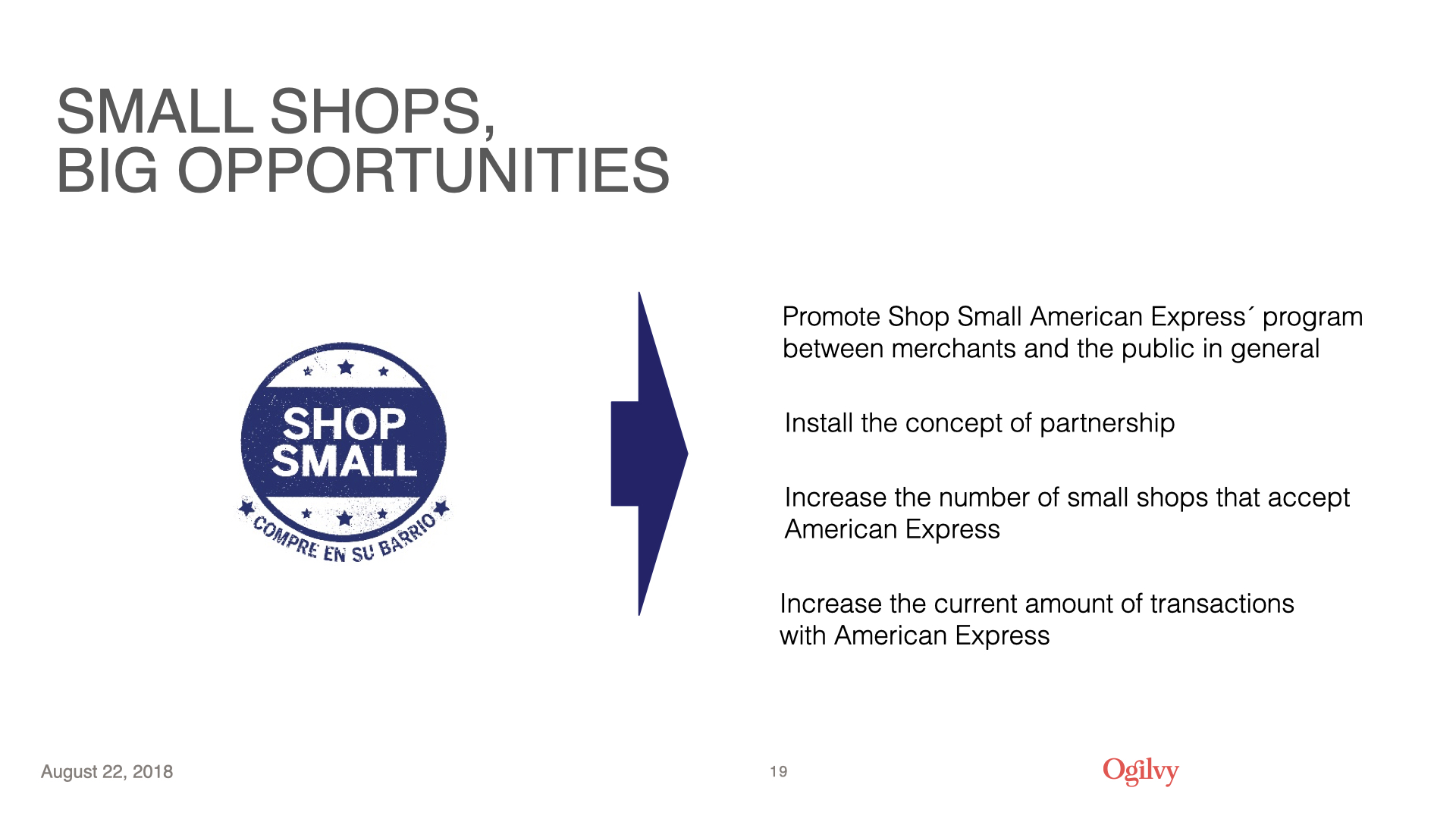 SMALL SHOPS,
BIG OPPORTUNITIES

SHOP SMALL

COMPRE EN SU BARRIO

Promote Shop Small American Express´ program between merchants and the public in general

Install the concept of partnership

Increase the number of small shops that accept American Express

Increase the current amount of transactions with American Express

August 22, 2018

19

Ogilvy